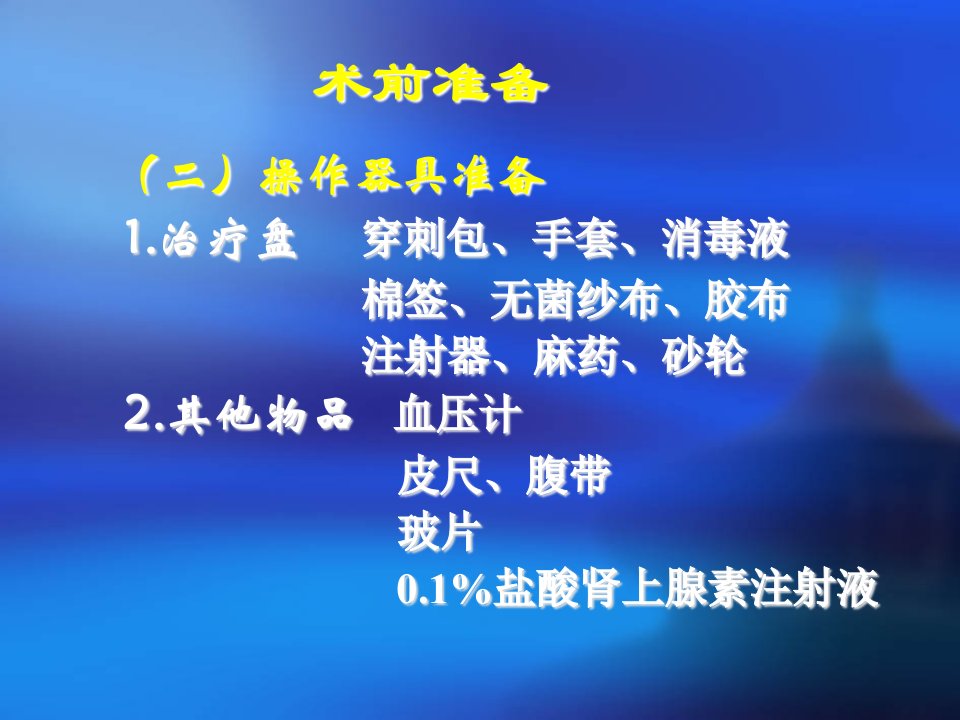 术前准备

（二）操作器具准备

1.治疗盘　穿刺包、手套、消毒液
棉签、无菌纱布、胶布
注射器、麻药、砂轮

2.其他物品　血压计
皮尺、腹带
玻片
0.1%盐酸肾上腺素注射液